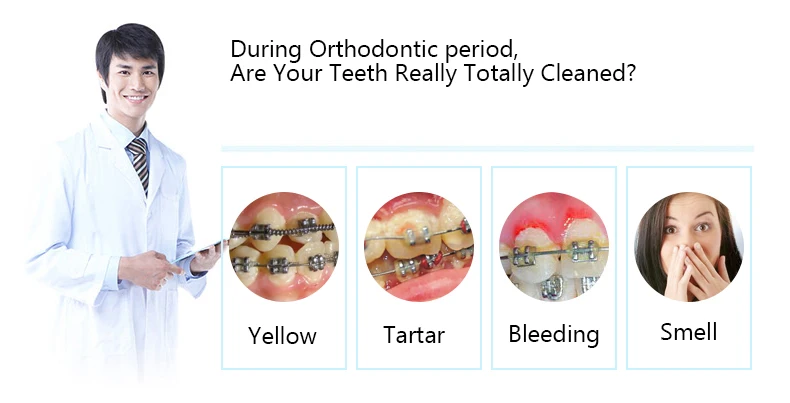 During Orthodontic period,
Are Your Teeth Really Totally Cleaned?

Yellow

Tartar

Bleeding

Smell